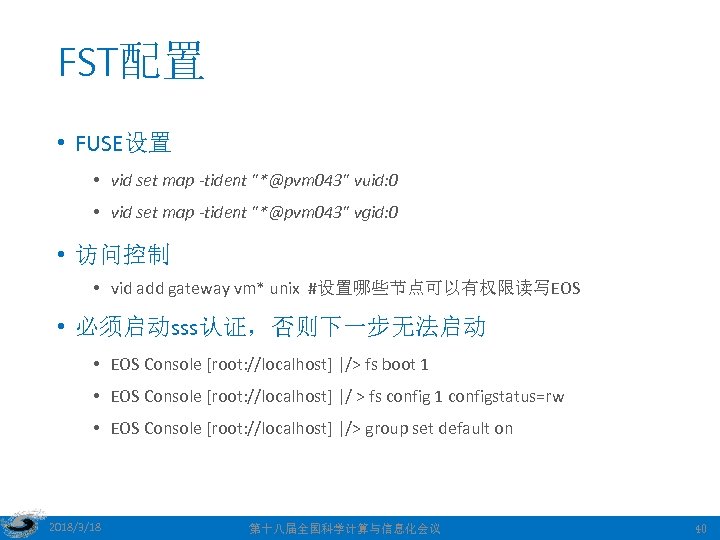 FST配置

• FUSE设置
  • vid set map -tident "*@pvm043" vuid:0
  • vid set map -tident "*@pvm043" vgid:0

• 访问控制
  • vid add gateway vm* unix #设置哪些节点可以有权限读写EOS

• 必须启动sss认证，否则下一步无法启动
  • EOS Console [root://localhost] |/> fs boot 1
  • EOS Console [root://localhost] |/ > fs config 1 configstatus=rw
  • EOS Console [root://localhost] |/> group set default on

2018/3/18 第十八届全国科学计算与信息化会议 40